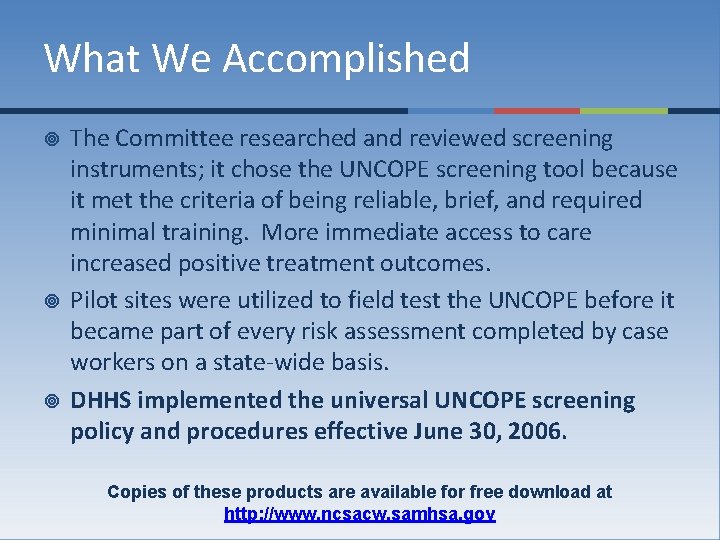 What We Accomplished

The Committee researched and reviewed screening instruments; it chose the UNCOPE screening tool because it met the criteria of being reliable, brief, and required minimal training. More immediate access to care increased positive treatment outcomes.

Pilot sites were utilized to field test the UNCOPE before it became part of every risk assessment completed by case workers on a state-wide basis.

DHHS implemented the universal UNCOPE screening policy and procedures effective June 30, 2006.

Copies of these products are available for free download at http://www.ncsacw.samhsa.gov